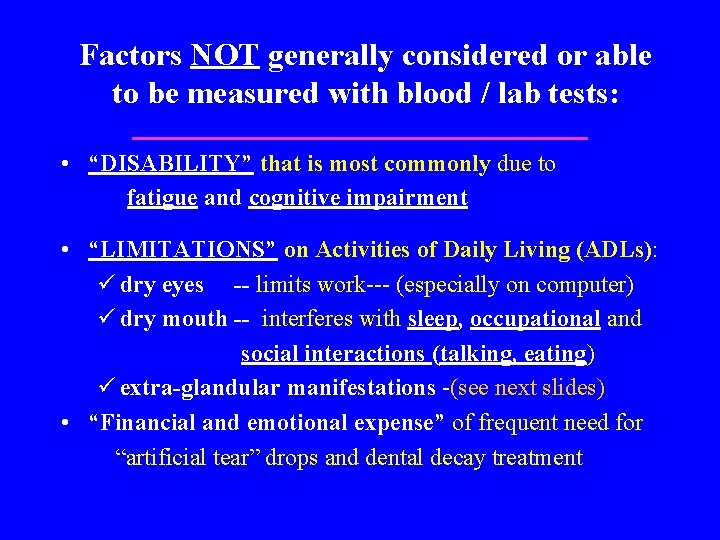 Factors NOT generally considered or able to be measured with blood / lab tests:

• "DISABILITY" that is most commonly due to fatigue and cognitive impairment

• "LIMITATIONS" on Activities of Daily Living (ADLs):
✓ dry eyes -- limits work--- (especially on computer)
✓ dry mouth -- interferes with sleep, occupational and social interactions (talking, eating)
✓ extra-glandular manifestations -(see next slides)
• "Financial and emotional expense" of frequent need for "artificial tear" drops and dental decay treatment